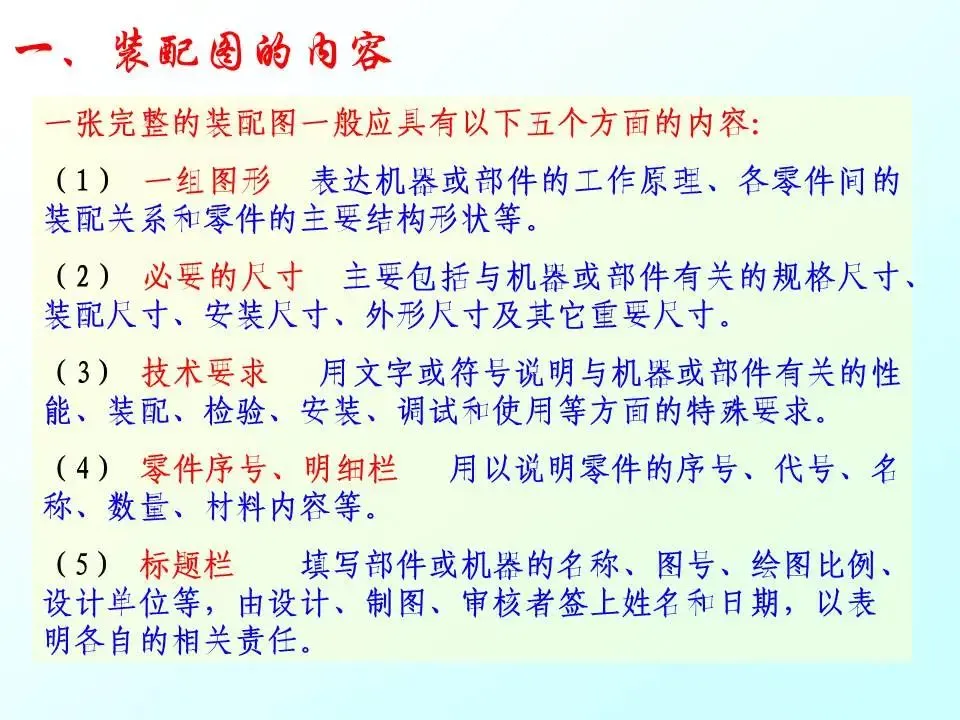 一、装配图的内容

一张完整的装配图一般应具有以下五个方面的内容:

（1） 一组图形　表达机器或部件的工作原理、各零件间的装配关系和零件的主要结构形状等。

（2） 必要的尺寸　主要包括与机器或部件有关的规格尺寸、装配尺寸、安装尺寸、外形尺寸及其它重要尺寸。

（3） 技术要求　用文字或符号说明与机器或部件有关的性能、装配、检验、安装、调试和使用等方面的特殊要求。

（4） 零件序号、明细栏　用以说明零件的序号、代号、名称、数量、材料内容等。

（5） 标题栏　填写部件或机器的名称、图号、绘图比例、设计单位等，由设计、制图、审核者签上姓名和日期，以表明各自的相关责任。